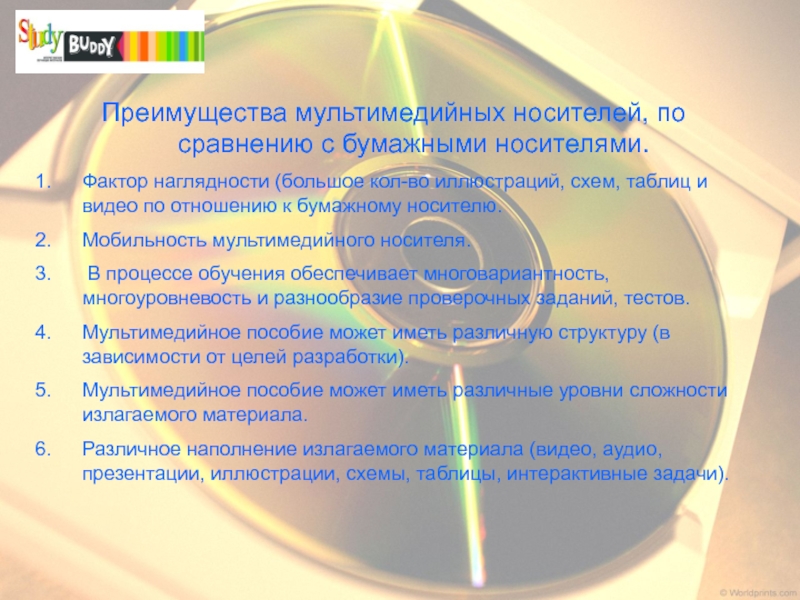 Study BUDDY

Преимущества мультимедийных носителей, по сравнению с бумажными носителями.

1. Фактор наглядности (большое кол-во иллюстраций, схем, таблиц и видео по отношению к бумажному носителю.

2. Мобильность мультимедийного носителя.

3. В процессе обучения обеспечивает многовариантность, многоуровневость и разнообразие проверочных заданий, тестов.

4. Мультимедийное пособие может иметь различную структуру (в зависимости от целей разработки).

5. Мультимедийное пособие может иметь различные уровни сложности излагаемого материала.

6. Различное наполнение излагаемого материала (видео, аудио, презентации, иллюстрации, схемы, таблицы, интерактивные задачи).

© Worldprints.com